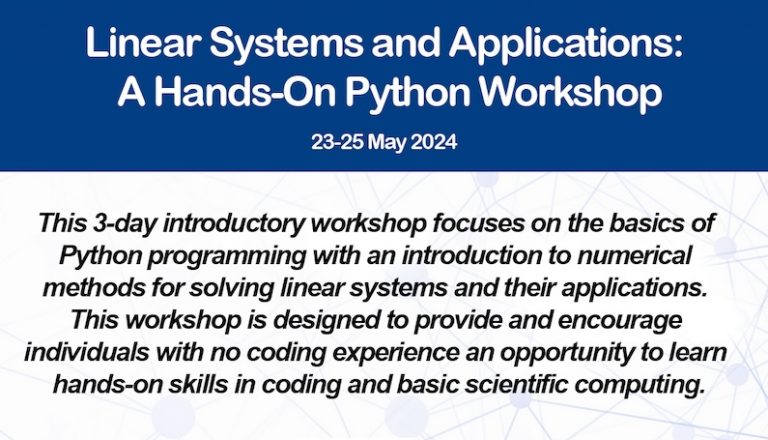 Linear Systems and Applications: A Hands-On Python Workshop

23-25 May 2024

This 3-day introductory workshop focuses on the basics of Python programming with an introduction to numerical methods for solving linear systems and their applications. This workshop is designed to provide and encourage individuals with no coding experience an opportunity to learn hands-on skills in coding and basic scientific computing.